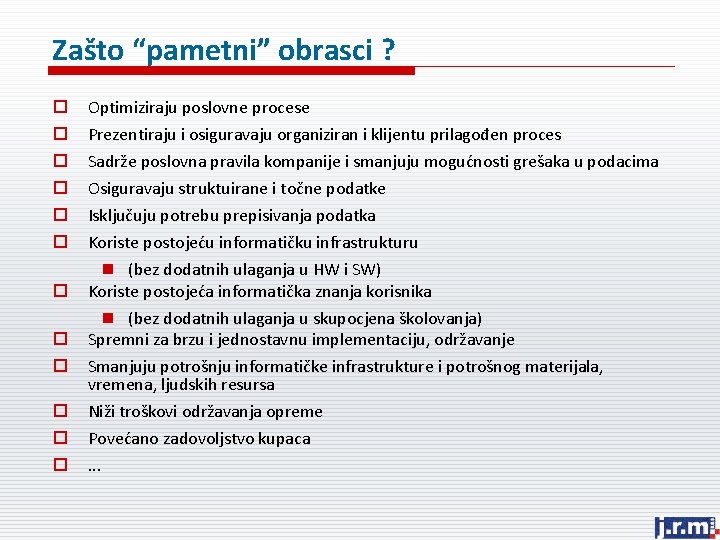 Zašto “pametni” obrasci ?

Optimiziraju poslovne procese

Prezentiraju i osiguravaju organiziran i klijentu prilagođen proces

Sadrže poslovna pravila kompanije i smanjuju mogućnosti grešaka u podacima

Osiguravaju struktuirane i točne podatke

Isključuju potrebu prepisivanja podatka

Koriste postojeću informatičku infrastrukturu

(bez dodatnih ulaganja u HW i SW)

Koriste postojeća informatička znanja korisnika

(bez dodatnih ulaganja u skupocjena školovanja)

Spremni za brzu i jednostavnu implementaciju, održavanje

Smanjuju potrošnju informatičke infrastrukture i potrošnog materijala, vremena, ljudskih resursa

Niži troškovi održavanja opreme

Povećano zadovoljstvo kupaca

...

j.r.m.